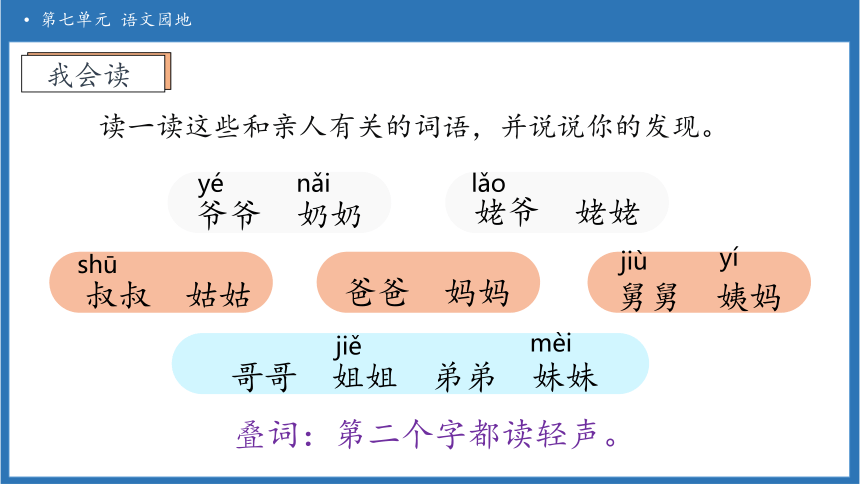 • 第七单元 语文园地

我会读

读一读这些和亲人有关的词语，并说说你的发现。

yé nǎi
爷爷 奶奶

lǎo
姥爷 姥姥

shū
叔叔 姑姑

爸爸 妈妈

jiù yí
舅舅 姨妈

jiě mèi
哥哥 姐姐 弟弟 妹妹

叠词：第二个字都读轻声。